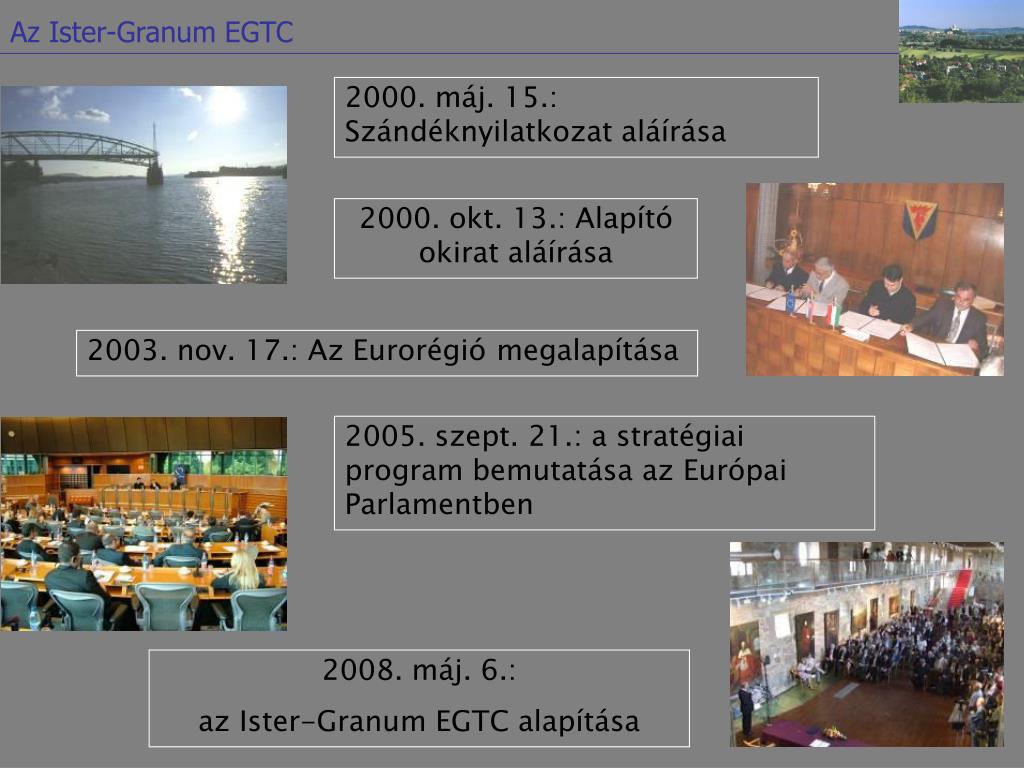 Az Ister-Granum EGTC

2000. máj. 15.: Szándéknyilatkozat aláírása

2000. okt. 13.: Alapító okirat aláírása

2003. nov. 17.: Az Eurorégió megalapítása

2005. szept. 21.: a stratégiai program bemutatása az Európai Parlamentben

2008. máj. 6.:

az Ister-Granum EGTC alapítása